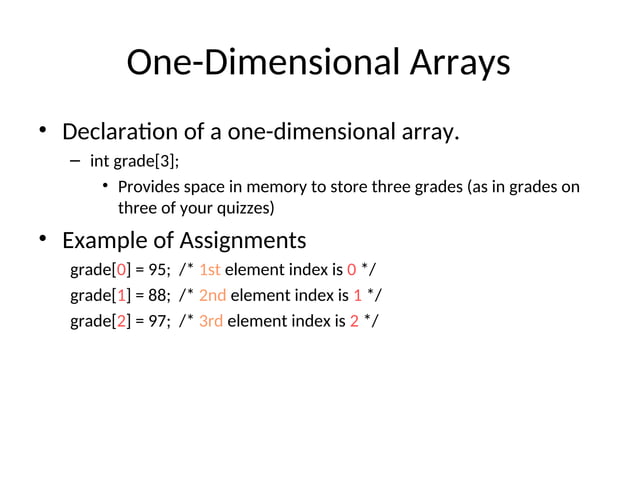 One-Dimensional Arrays

• Declaration of a one-dimensional array.

– int grade[3];

• Provides space in memory to store three grades (as in grades on three of your quizzes)

• Example of Assignments

grade[0] = 95; /* 1st element index is 0 */

grade[1] = 88; /* 2nd element index is 1 */

grade[2] = 97; /* 3rd element index is 2 */